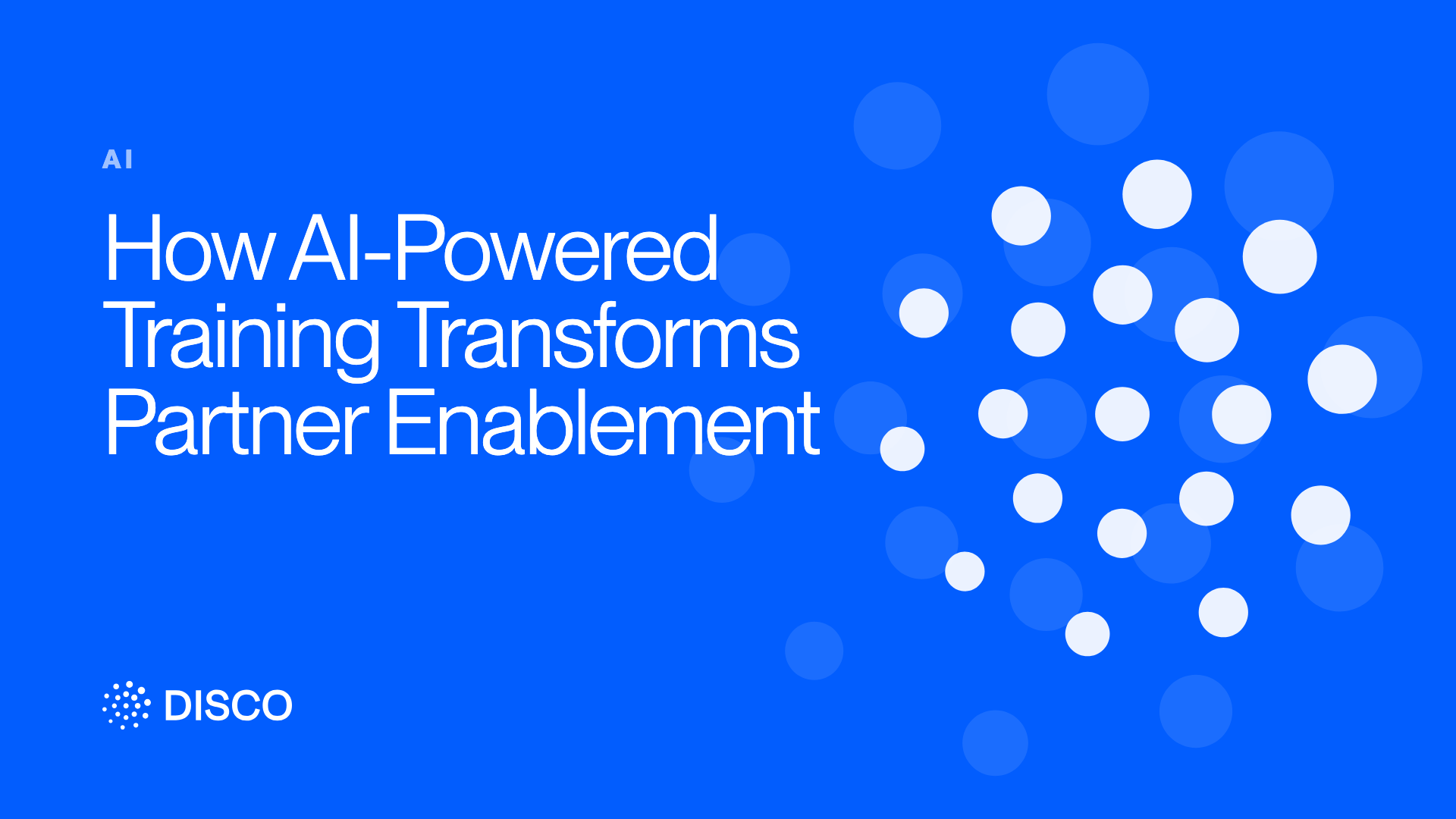 AI

How AI-Powered Training Transforms Partner Enablement

DISCO